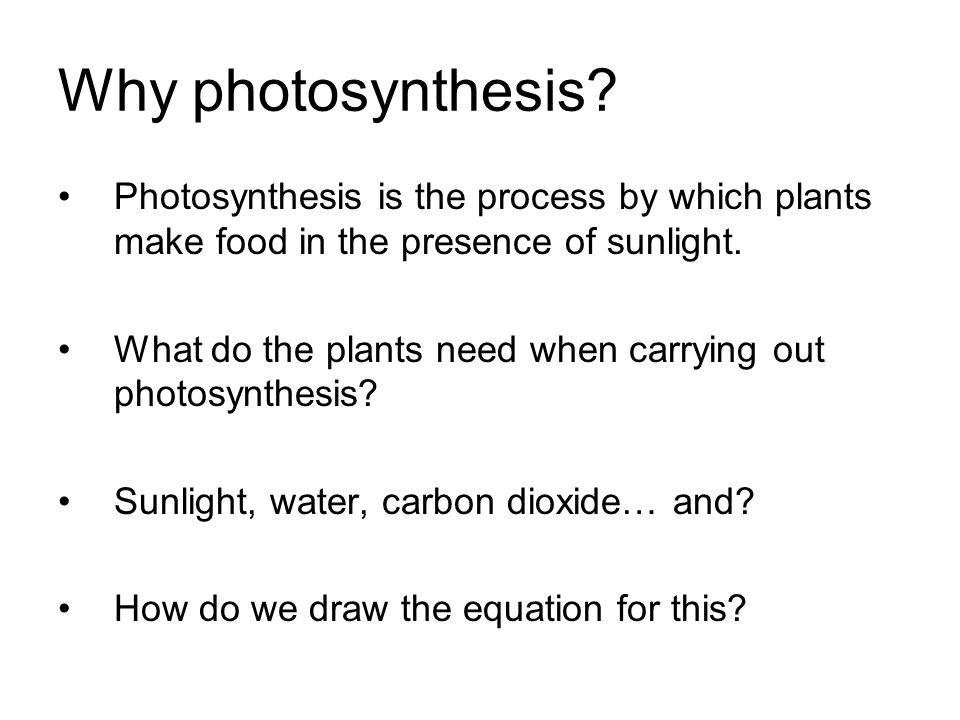 Why photosynthesis?

• Photosynthesis is the process by which plants make food in the presence of sunlight.

• What do the plants need when carrying out photosynthesis?

• Sunlight, water, carbon dioxide… and?

• How do we draw the equation for this?